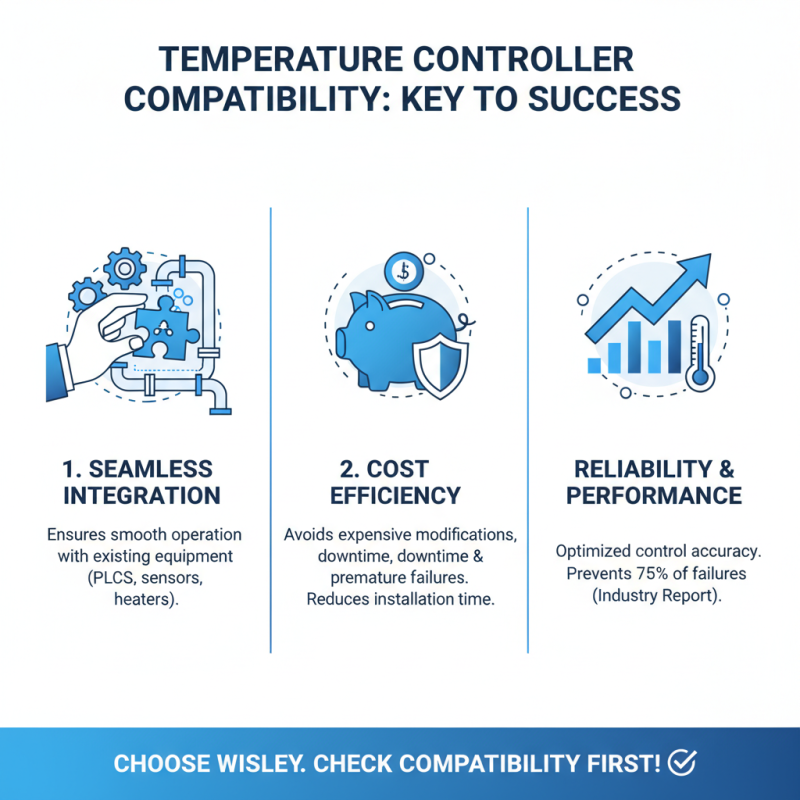 TEMPERATURE CONTROLLER COMPATIBILITY: KEY TO SUCCESS

$

1. SEAMLESS INTEGRATION

Ensures smooth operation with existing equipment (PLCS, sensors, heaters).

2. COST EFFICIENCY

Avoids expensive modifications, downtime, downtime & premature failures. Reduces installation time.

RELIABILITY & PERFORMANCE

Optimized control accuracy. Prevents 75% of failures (Industry Report).

CHOOSE WISLEY. CHECK COMPATIBILITY FIRST!